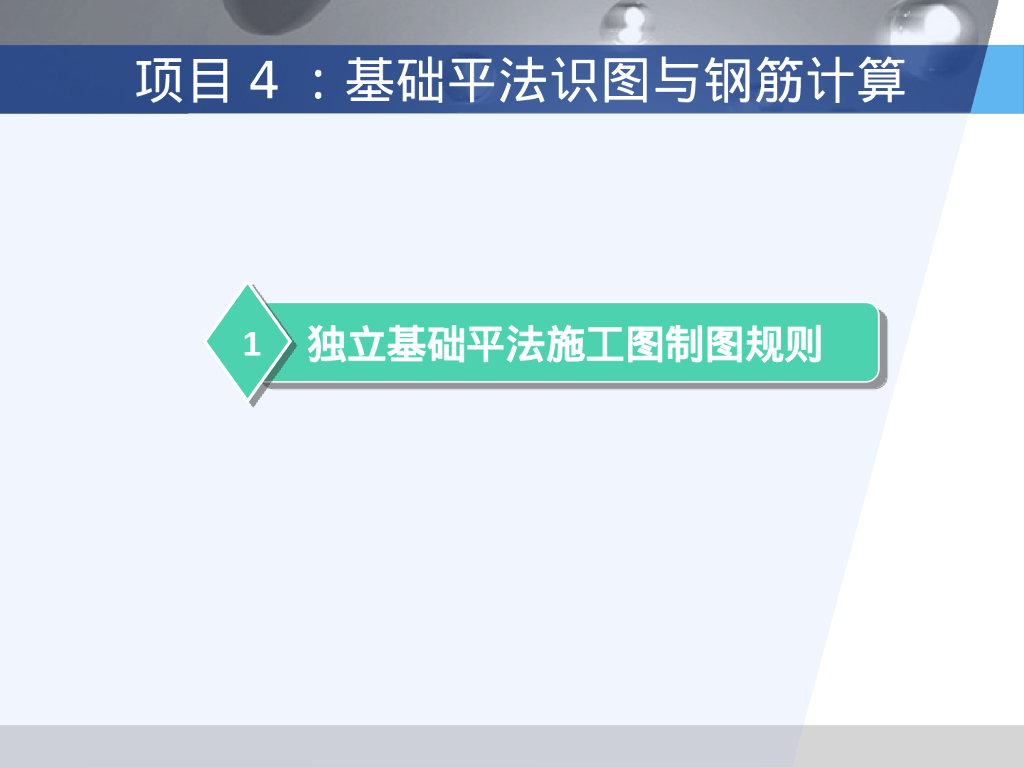 项目 4 ：基础平法识图与钢筋计算

1

独立基础平法施工图制图规则